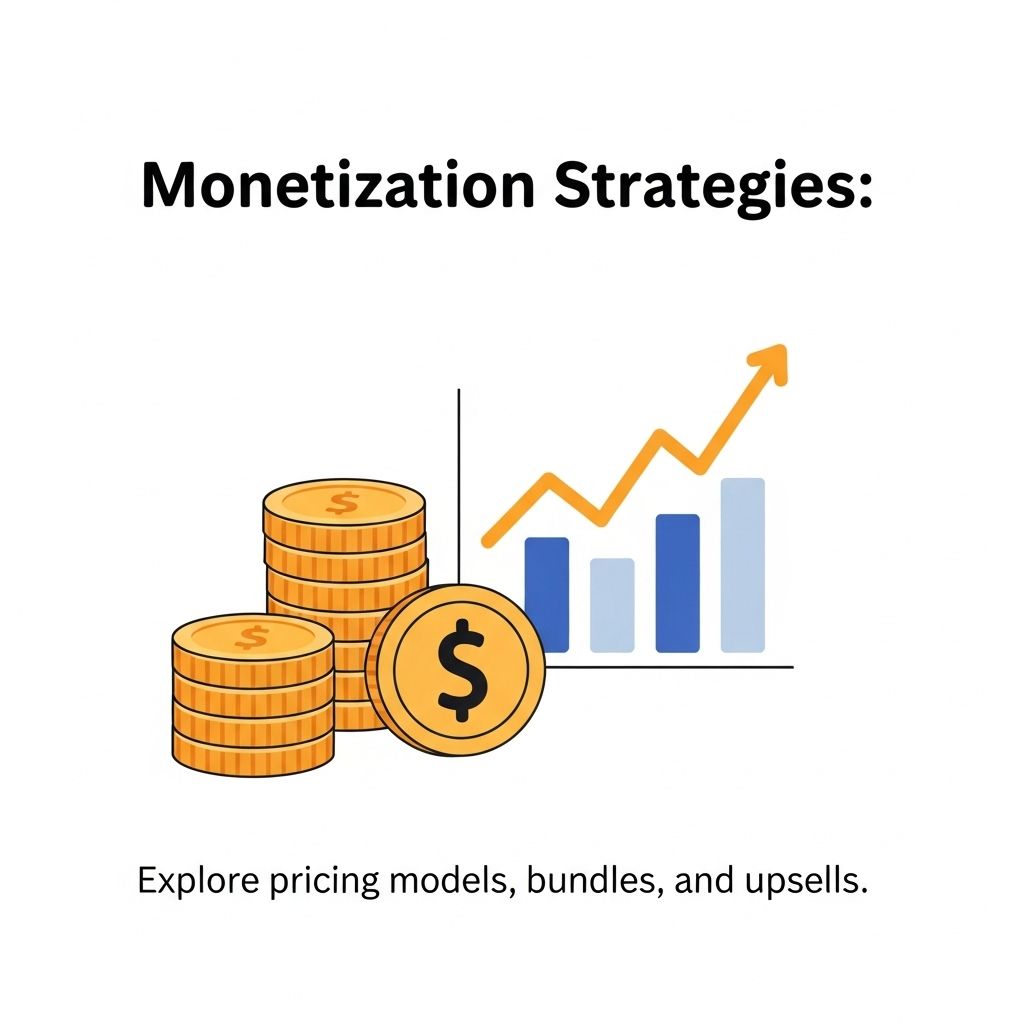 Monetization Strategies:

$ $ $

Explore pricing models, bundles, and upsells.